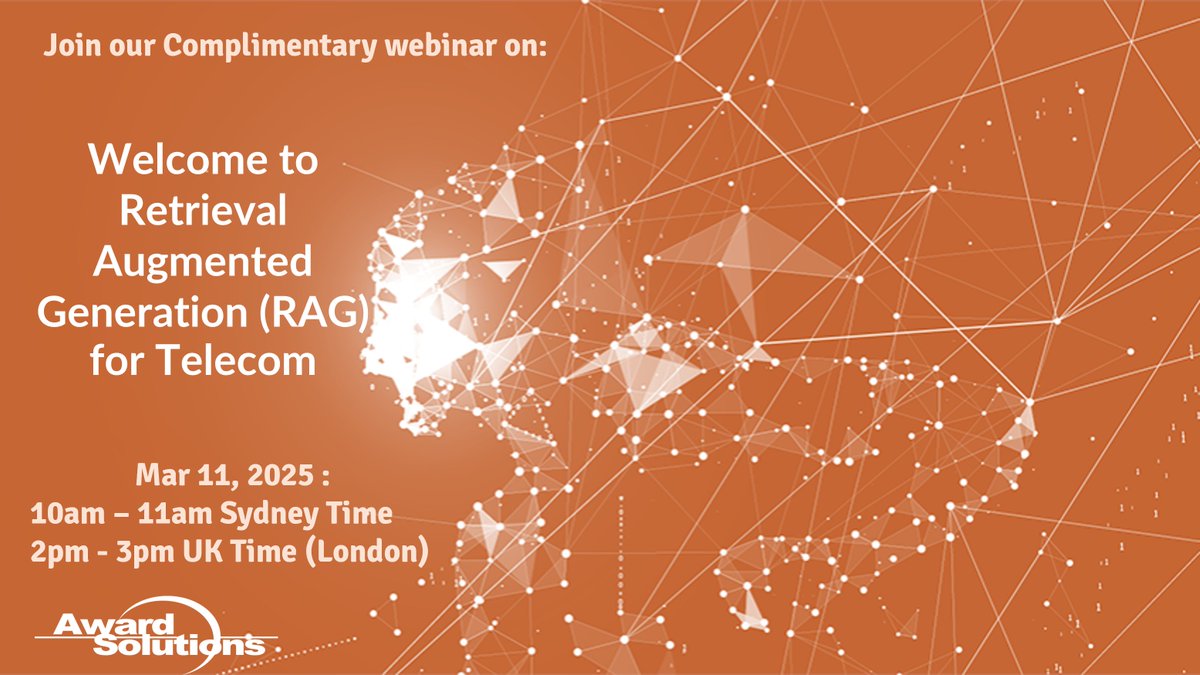 Join our Complimentary webinar on:

Welcome to Retrieval Augmented Generation (RAG) for Telecom

Mar 11, 2025 :
10am – 11am Sydney Time
2pm - 3pm UK Time (London)

Award Solutions